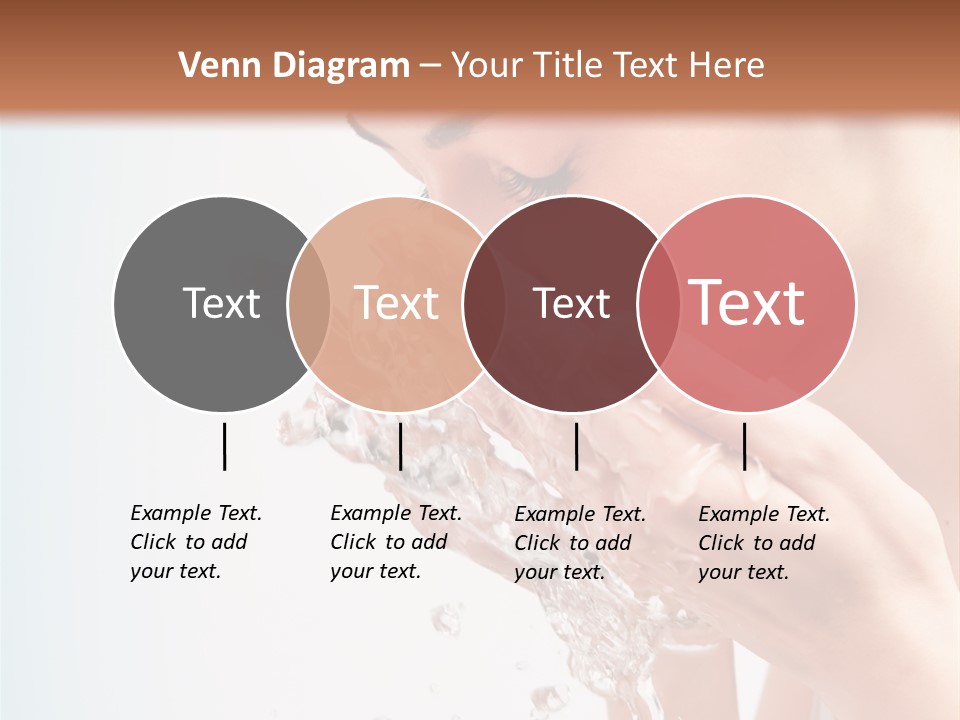 Venn Diagram – Your Title Text Here

Text

Text

Text

Text

Example Text. Click to add your text.

Example Text. Click to add your text.

Example Text. Click to add your text.

Example Text. Click to add your text.